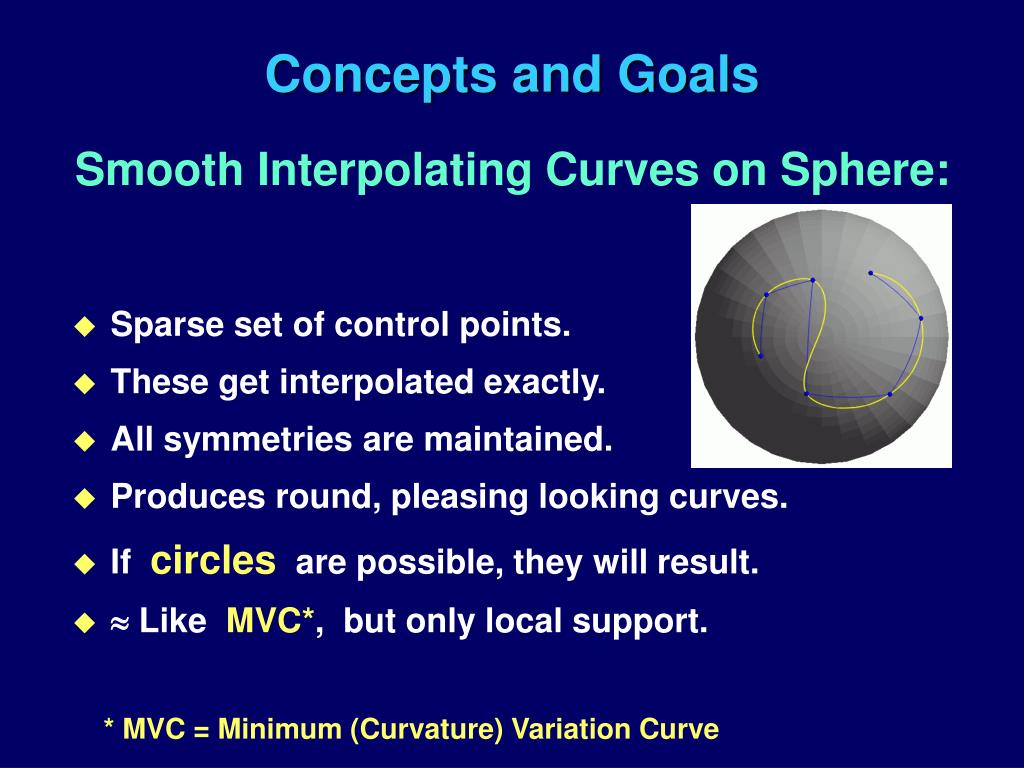 Concepts and Goals

Smooth Interpolating Curves on Sphere:

◆ Sparse set of control points.
◆ These get interpolated exactly.
◆ All symmetries are maintained.
◆ Produces round, pleasing looking curves.
◆ If circles are possible, they will result.
◆ $\approx$ Like MVC*, but only local support.

* MVC = Minimum (Curvature) Variation Curve